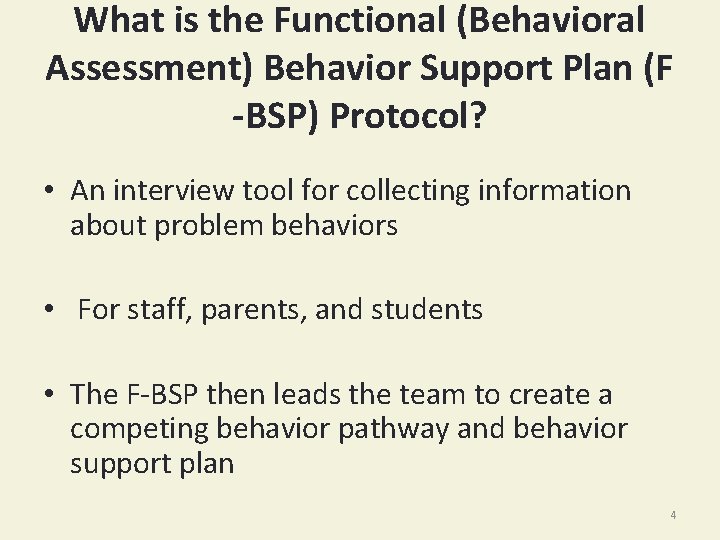 What is the Functional (Behavioral Assessment) Behavior Support Plan (F -BSP) Protocol?

• An interview tool for collecting information about problem behaviors

• For staff, parents, and students

• The F-BSP then leads the team to create a competing behavior pathway and behavior support plan

4